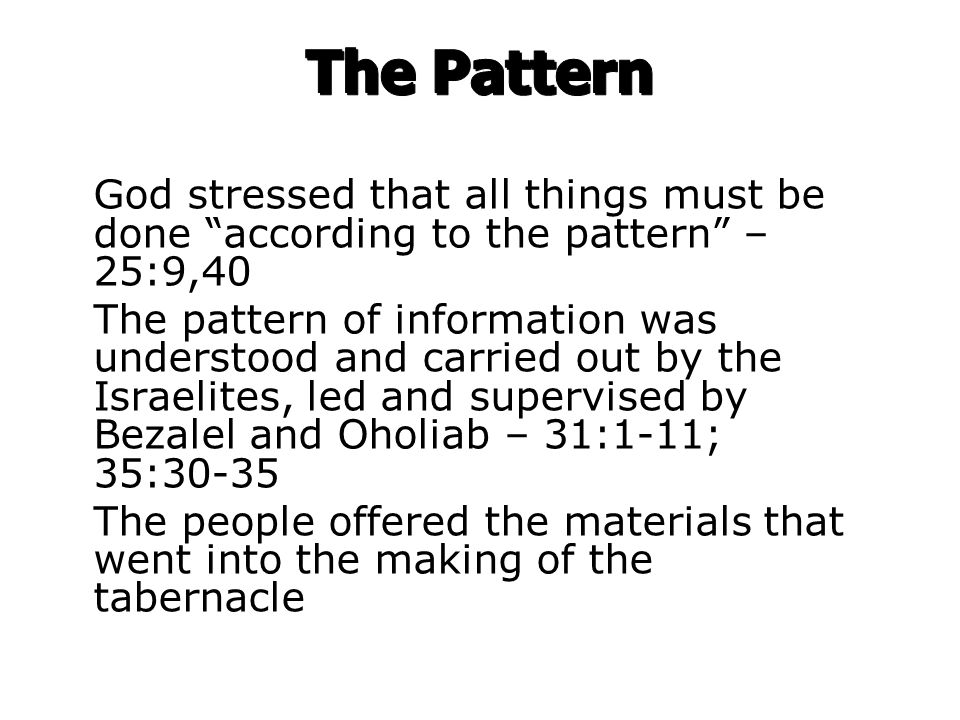 The Pattern

God stressed that all things must be done “according to the pattern” – 25:9,40

The pattern of information was understood and carried out by the Israelites, led and supervised by Bezalel and Oholiab – 31:1-11; 35:30-35

The people offered the materials that went into the making of the tabernacle